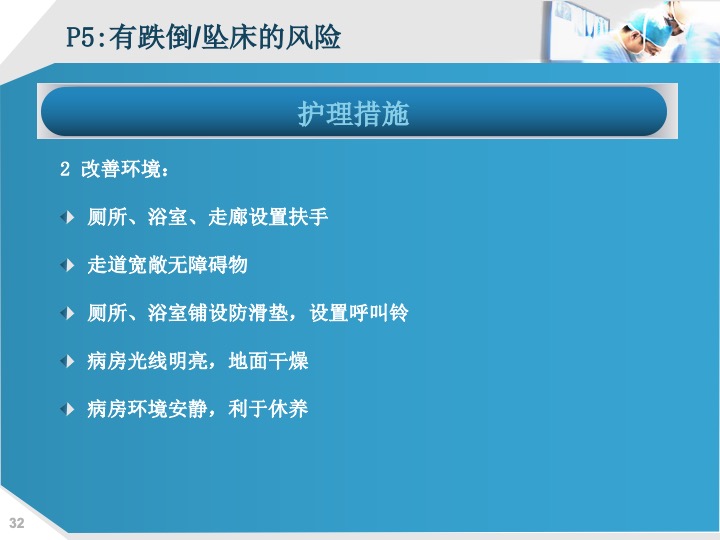 P5:有跌倒/坠床的风险

护理措施

2 改善环境：

厕所、浴室、走廊设置扶手

走道宽敞无障碍物

厕所、浴室铺设防滑垫，设置呼叫铃

病房光线明亮，地面干燥

病房环境安静，利于休养

32